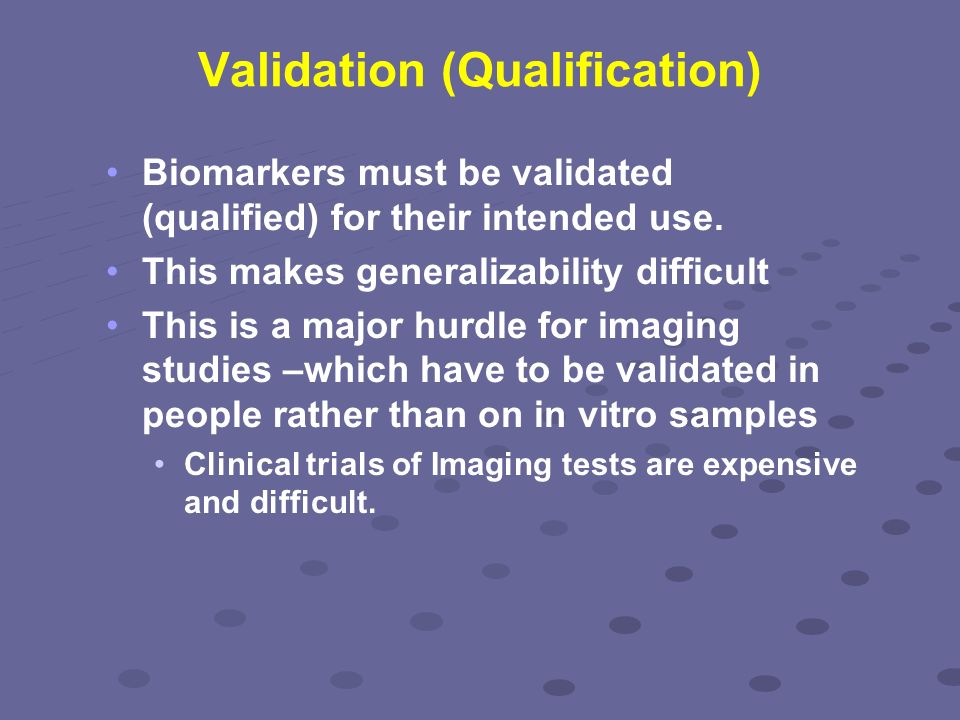 Validation (Qualification)

• Biomarkers must be validated (qualified) for their intended use.
• This makes generalizability difficult
• This is a major hurdle for imaging studies –which have to be validated in people rather than on in vitro samples
  • Clinical trials of Imaging tests are expensive and difficult.